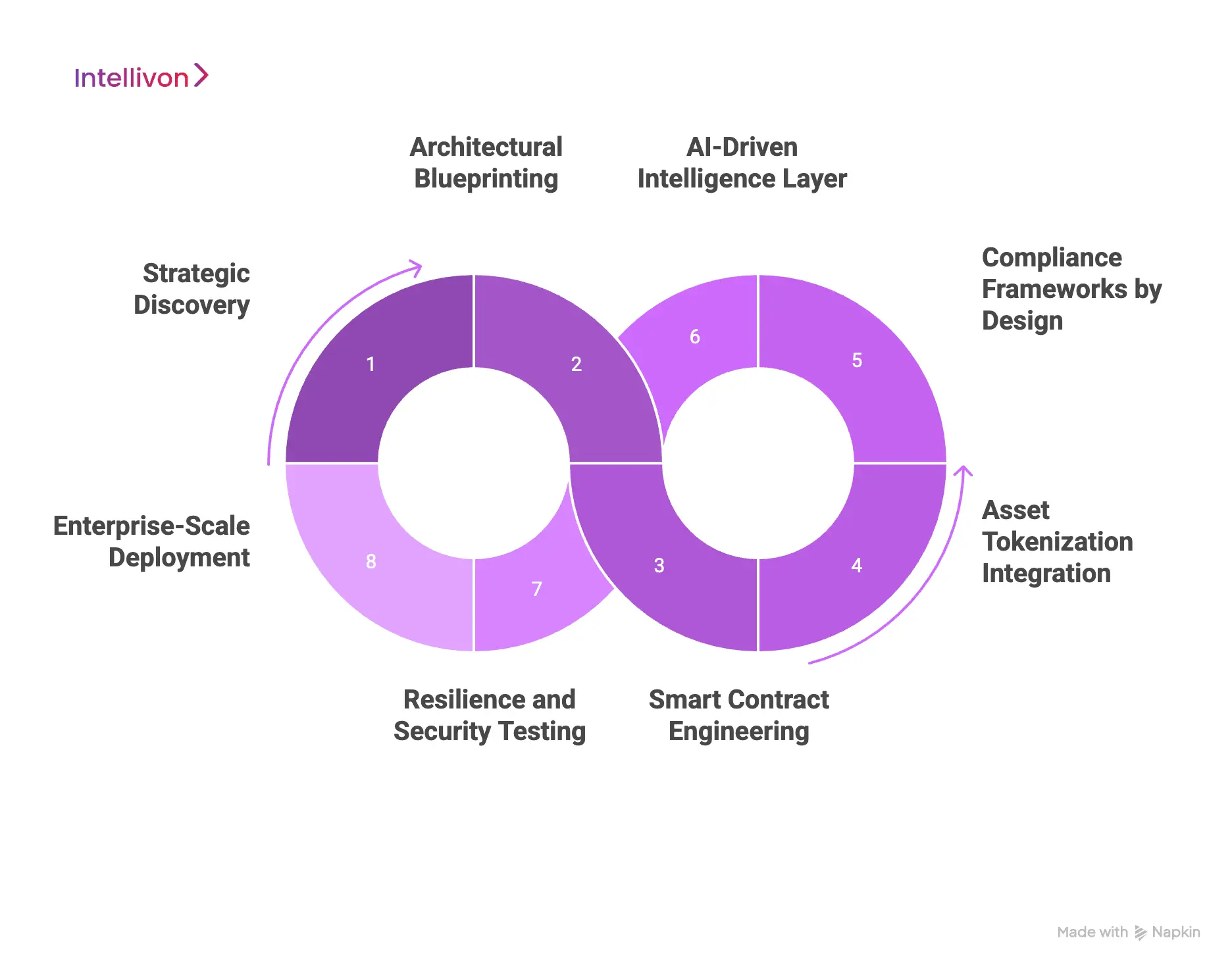 Intellivon

Architectural Blueprinting

AI-Driven Intelligence Layer

Strategic Discovery

Compliance Frameworks by Design

1

2

6

5

8

7

3

4

Enterprise-Scale Deployment

Asset Tokenization Integration

Resilience and Security Testing

Smart Contract Engineering

Made with Napkin